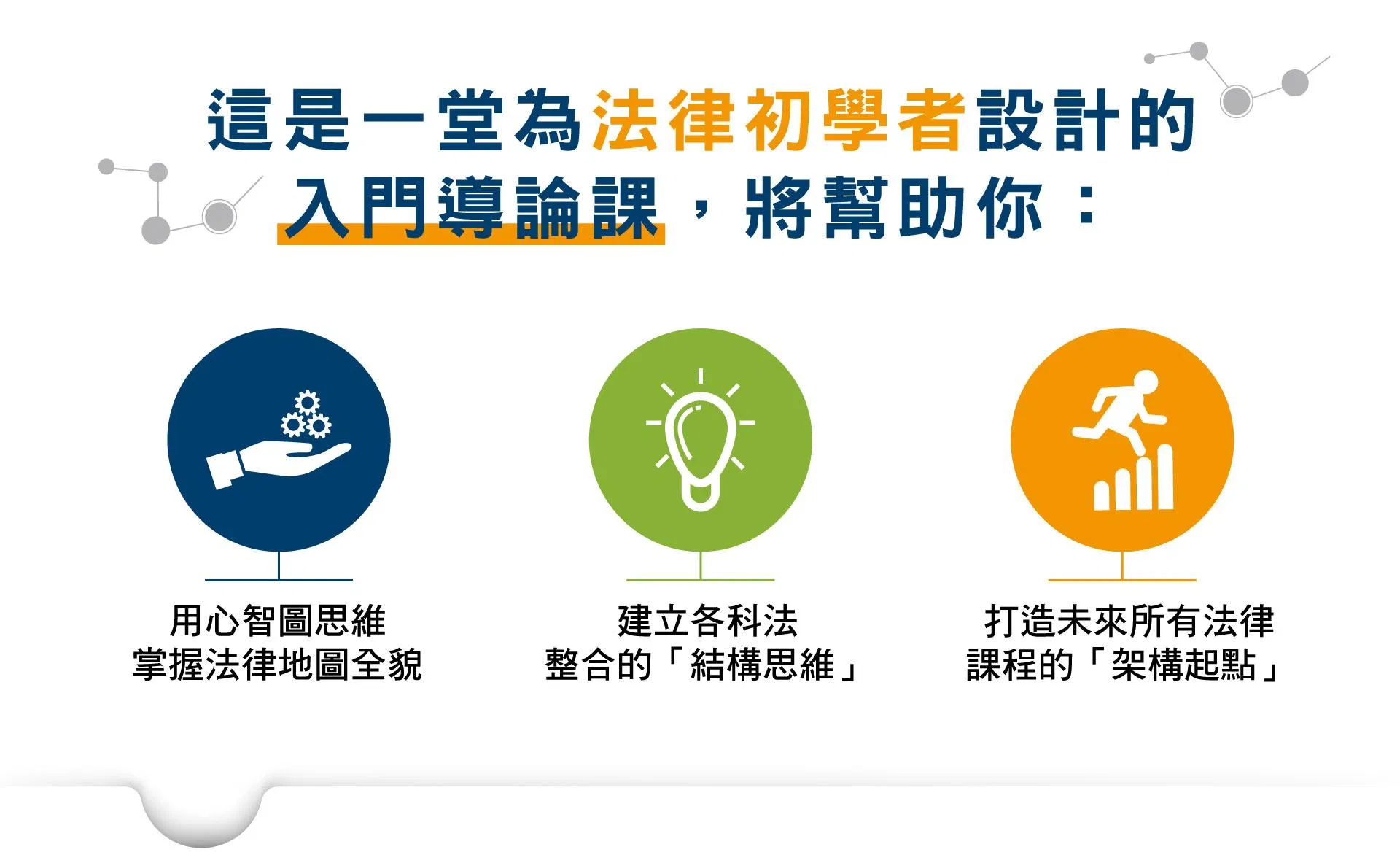 這是一堂為法律初學者設計的入門導論課，將幫助你：

用心智圖思維
掌握法律地圖全貌

建立各科法
整合的「結構思維」

打造未來所有法律
課程的「架構起點」